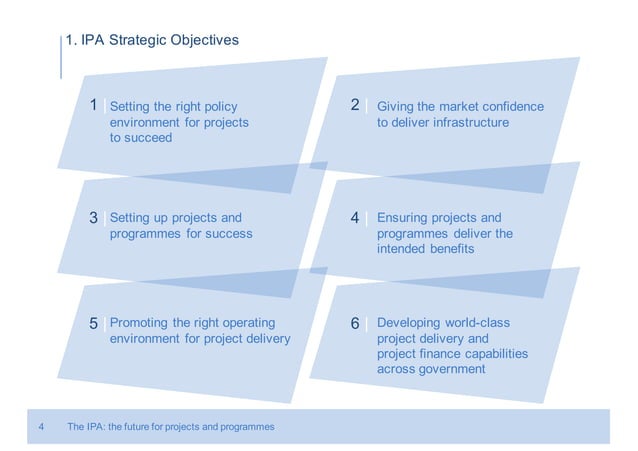 1. IPA Strategic Objectives

1 Setting the right policy environment for projects to succeed

2 Giving the market confidence to deliver infrastructure

3 Setting up projects and programmes for success

4 Ensuring projects and programmes deliver the intended benefits

5 Promoting the right operating environment for project delivery

6 Developing world-class project delivery and project finance capabilities across government

4 The IPA: the future for projects and programmes